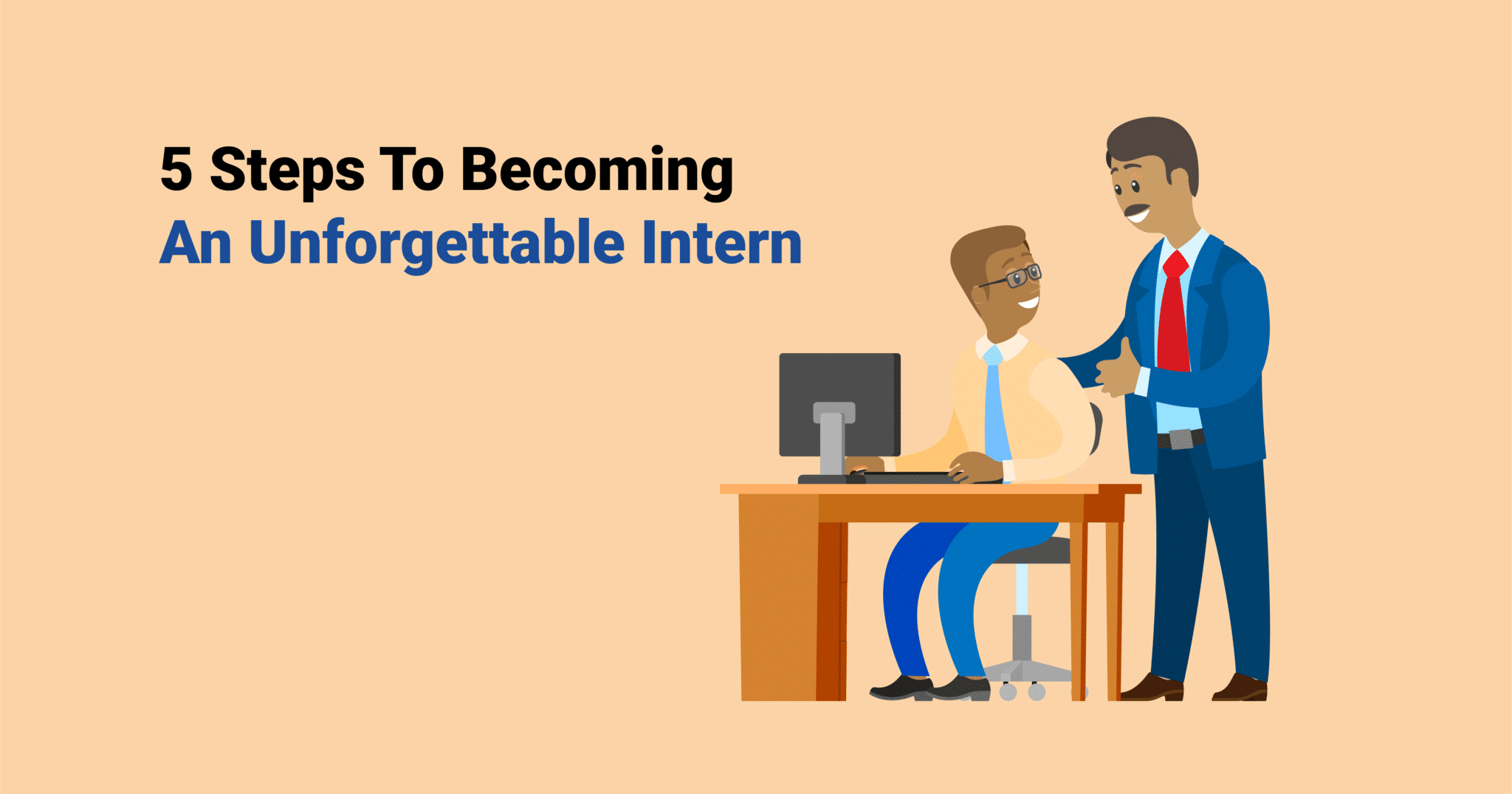 5 Steps To Becoming
An Unforgettable Intern